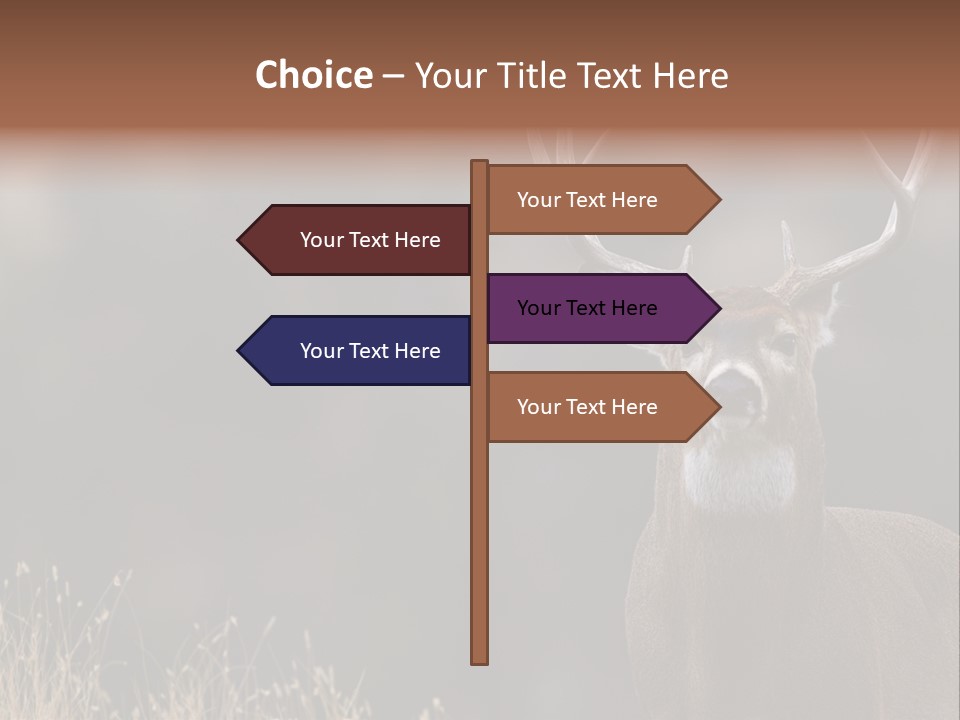 Choice – Your Title Text Here

Your Text Here

Your Text Here

Your Text Here

Your Text Here

Your Text Here